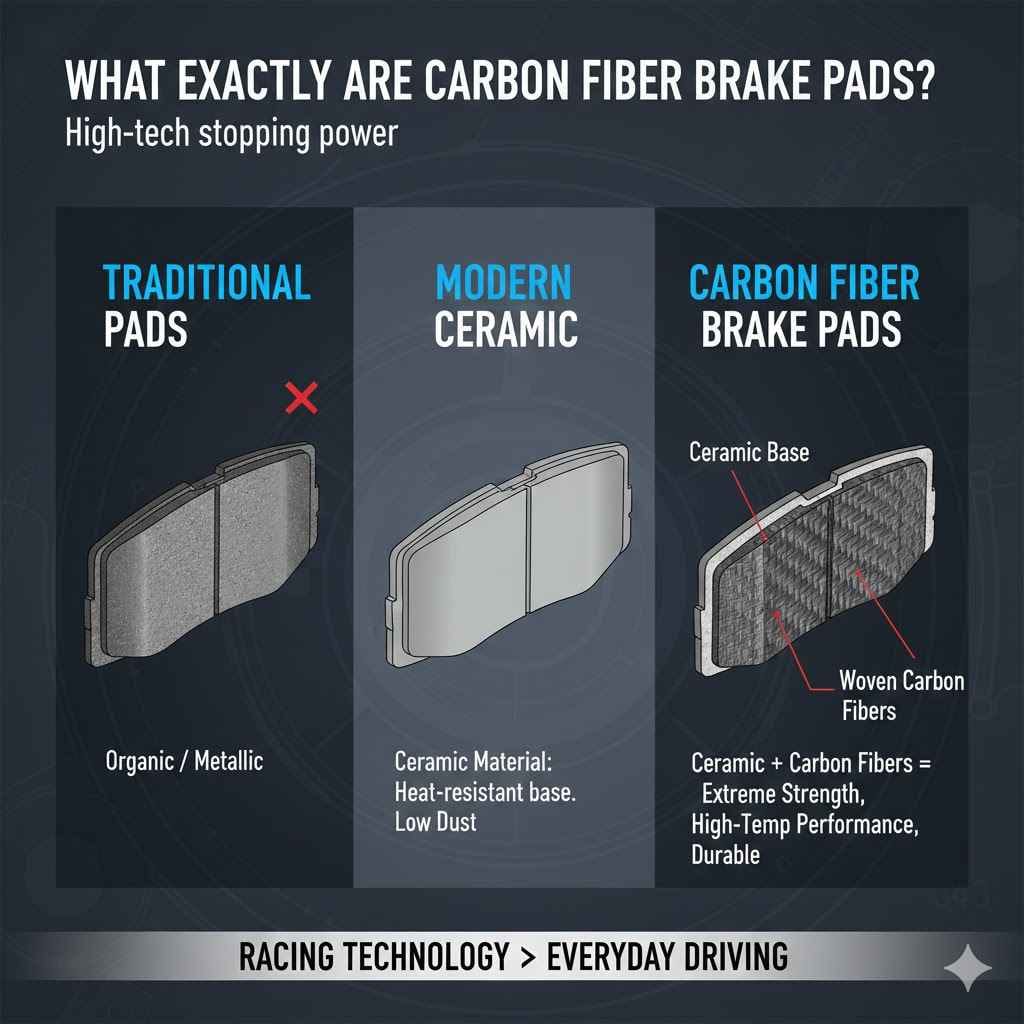 WHAT EXACTLY ARE CARBON FIBER BRAKE PADS?
High-tech stopping power

TRADITIONAL PADS

Organic / Metallic

MODERN CERAMIC

Ceramic Material: Heat-resistant base. Low Dust

CARBON FIBER BRAKE PADS

Ceramic Base

Woven Carbon Fibers

Ceramic + Carbon Fibers = Extreme Strength, High-Temp Performance, Durable

RACING TECHNOLOGY > EVERYDAY DRIVING